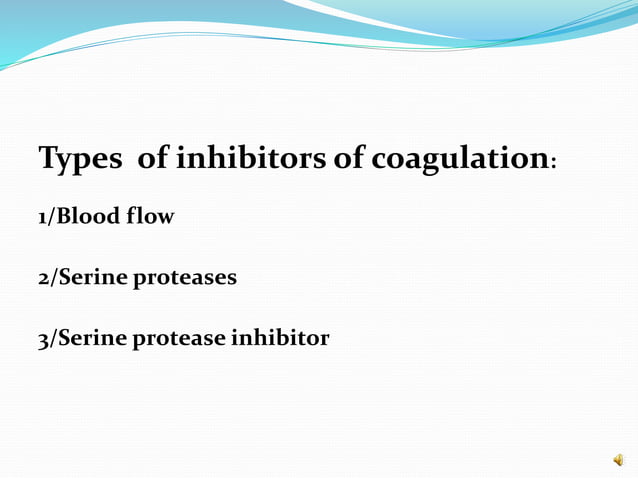 Types of inhibitors of coagulation:

1/Blood flow

2/Serine proteases

3/Serine protease inhibitor